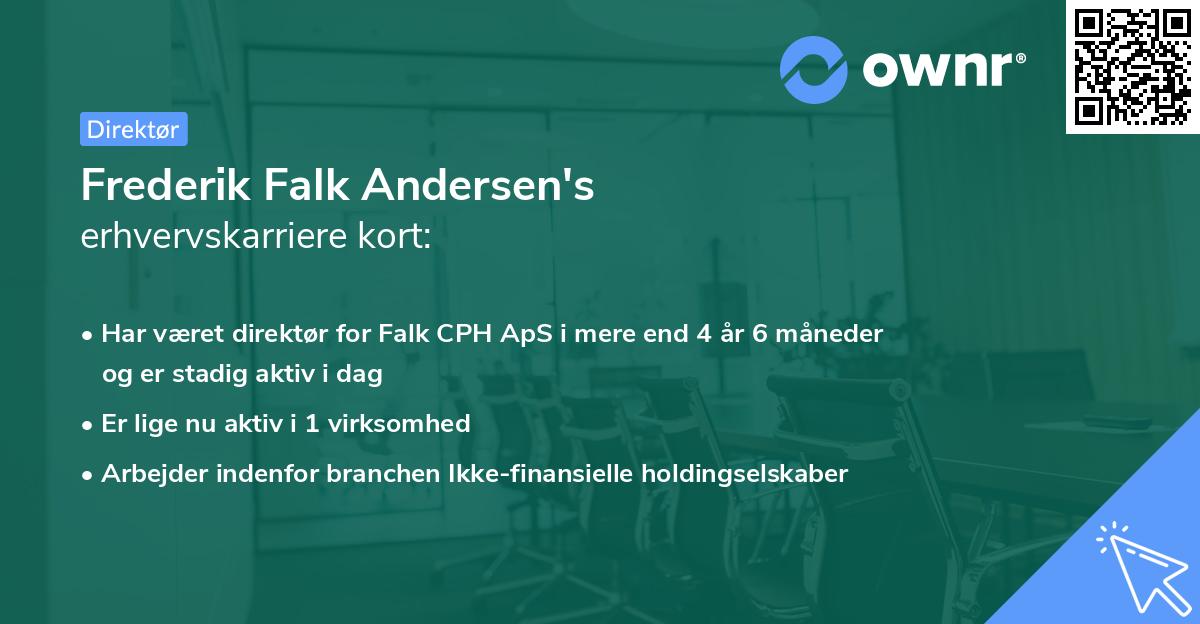 ownr®

Direktør

Frederik Falk Andersen's
erhvervskarriere kort:

• Har været direktør for Falk CPH ApS i mere end 4 år 6 måneder og er stadig aktiv i dag
• Er lige nu aktiv i 1 virksomhed
• Arbejder indenfor branchen Ikke-finansielle holdingselskaber